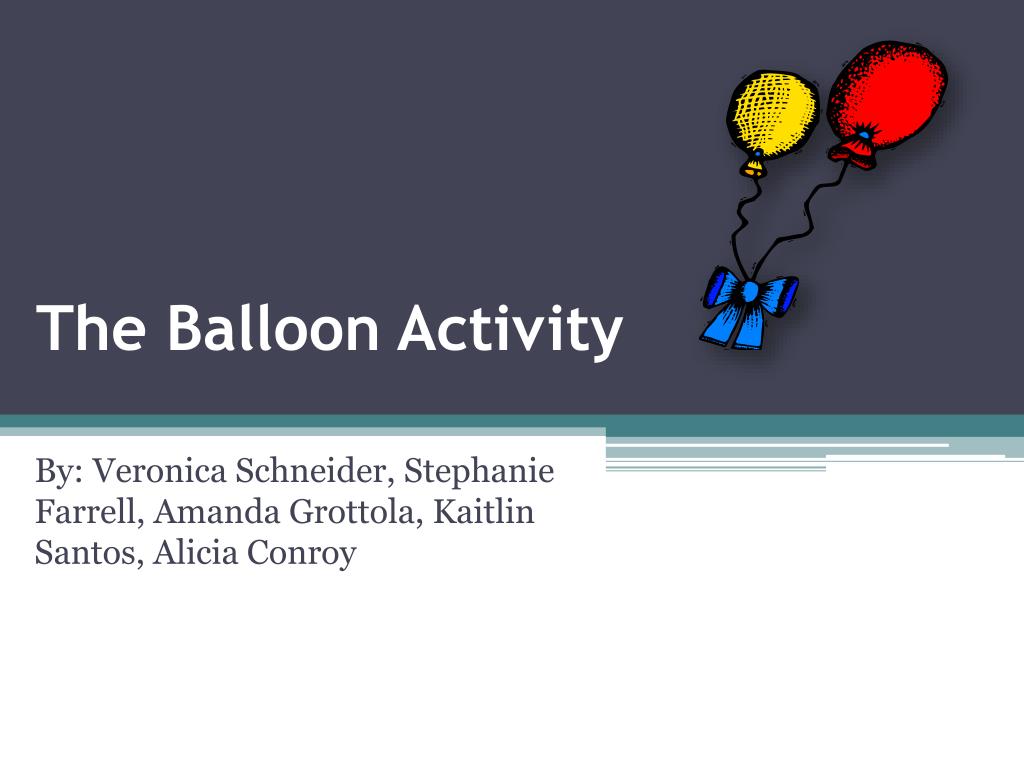 The Balloon Activity

By: Veronica Schneider, Stephanie Farrell, Amanda Grottola, Kaitlin Santos, Alicia Conroy